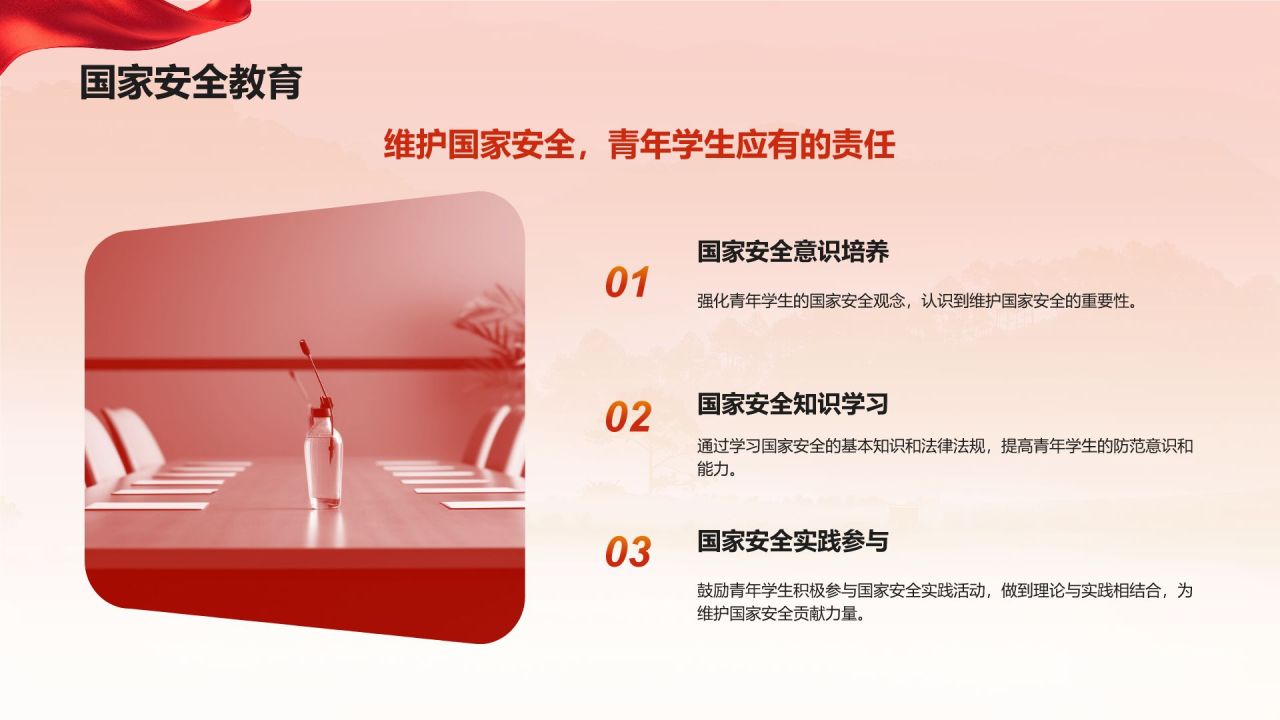 国家安全教育

维护国家安全，青年学生应有的责任

01
国家安全意识培养
强化青年学生的国家安全观念，认识到维护国家安全的重要性。

02
国家安全知识学习
通过学习国家安全的基本知识和法律法规，提高青年学生的防范意识和能力。

03
国家安全实践参与
鼓励青年学生积极参与国家安全实践活动，做到理论与实践相结合，为维护国家安全贡献力量。